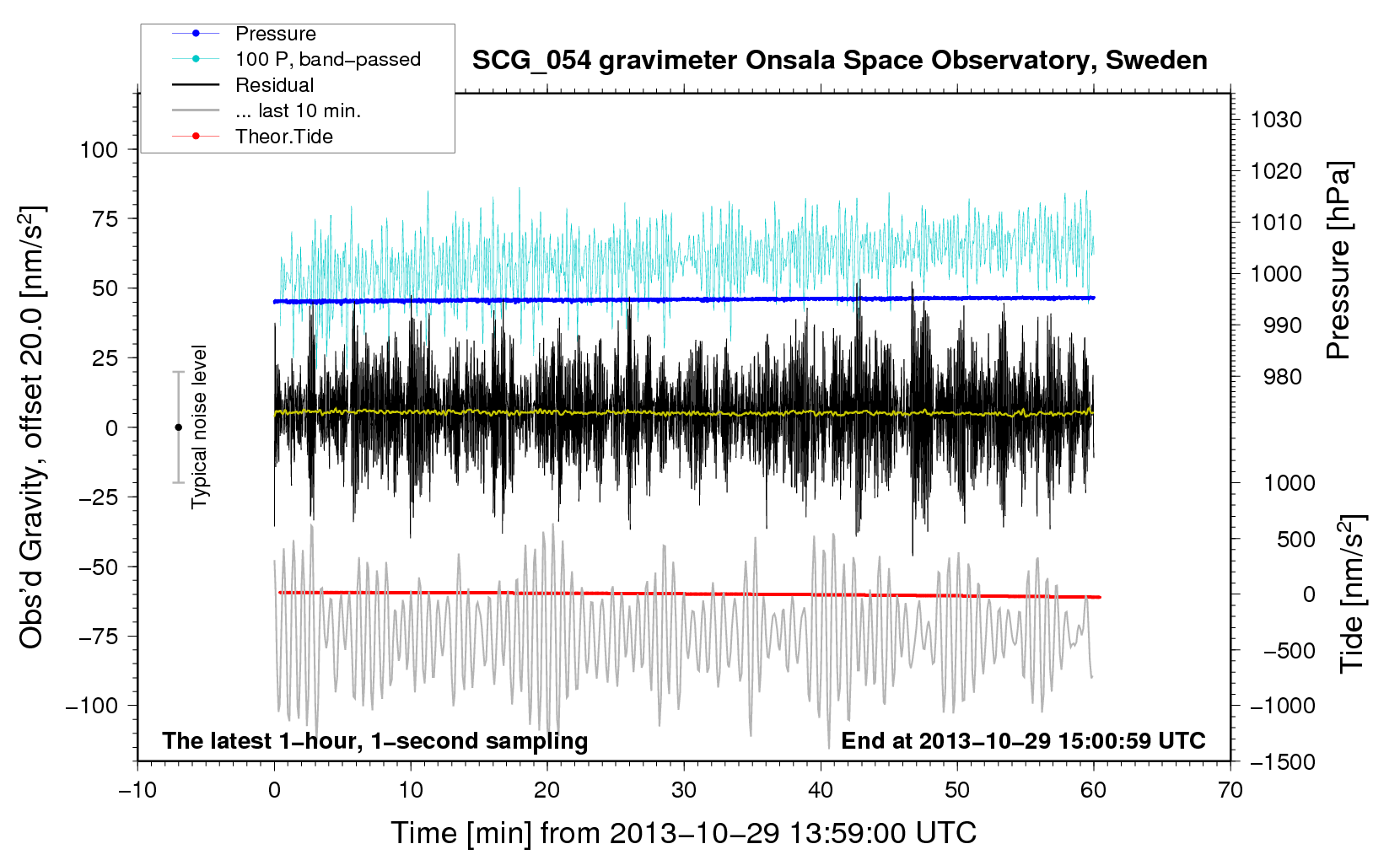 Pressure
100 P, band−passed
Residual
... last 10 min.
Theor.Tide

SCG_054 gravimeter Onsala Space Observatory, Sweden

Obs'd Gravity, offset 20.0 [nm/s$^2$]

100
75
50
25
0
−25
−50
−75
−100

Typical noise level

1030
1020
1010
1000
990
980

Pressure [hPa]

1000
500
0
−500
−1000
−1500

Tide [nm/s$^2$]

The latest 1−hour, 1−second sampling
End at 2013−10−29 15:00:59 UTC

−10
0
10
20
30
40
50
60
70

Time [min] from 2013−10−29 13:59:00 UTC